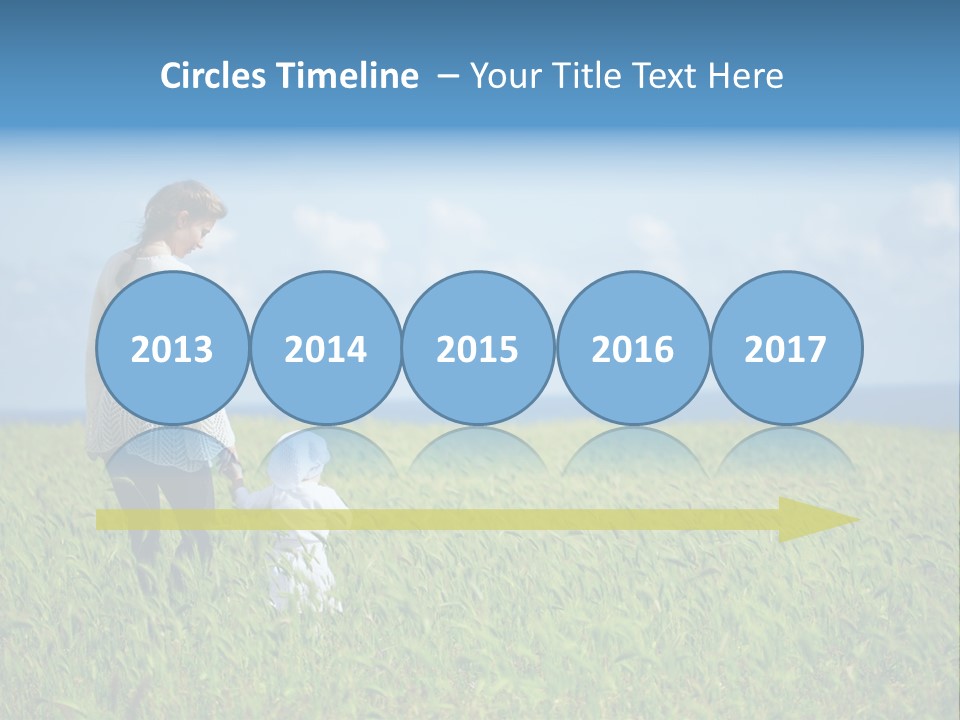 Circles Timeline – Your Title Text Here

2013

2014

2015

2016

2017